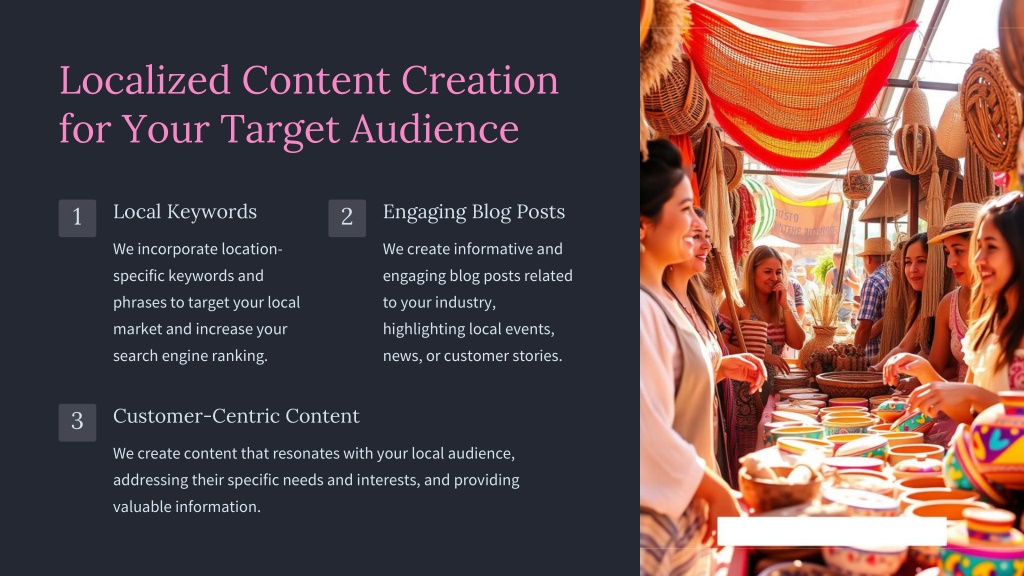 Localized Content Creation for Your Target Audience

1

Local Keywords

We incorporate location-specific keywords and phrases to target your local market and increase your search engine ranking.

2

Engaging Blog Posts

We create informative and engaging blog posts related to your industry, highlighting local events, news, or customer stories.

3

Customer-Centric Content

We create content that resonates with your local audience, addressing their specific needs and interests, and providing valuable information.